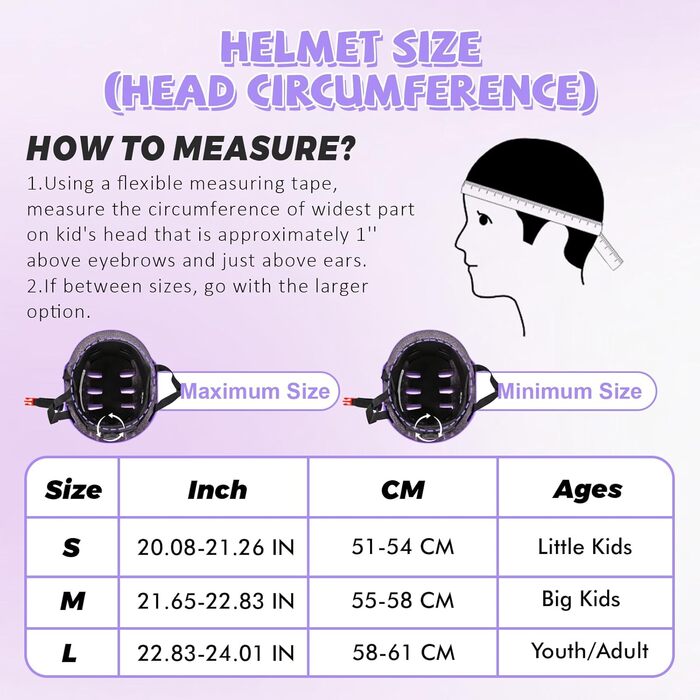 HELMET SIZE
(HEAD CIRCUMFERENCE)

HOW TO MEASURE?

1.Using a flexible measuring tape, measure the circumference of widest part on kid's head that is approximately 1'' above eyebrows and just above ears.
2.If between sizes, go with the larger option.

Maximum Size

Minimum Size

| Size | Inch | CM | Ages |
|---|---|---|---|
| S | 20.08-21.26 IN | 51-54 CM | Little Kids |
| M | 21.65-22.83 IN | 55-58 CM | Big Kids |
| L | 22.83-24.01 IN | 58-61 CM | Youth/Adult |